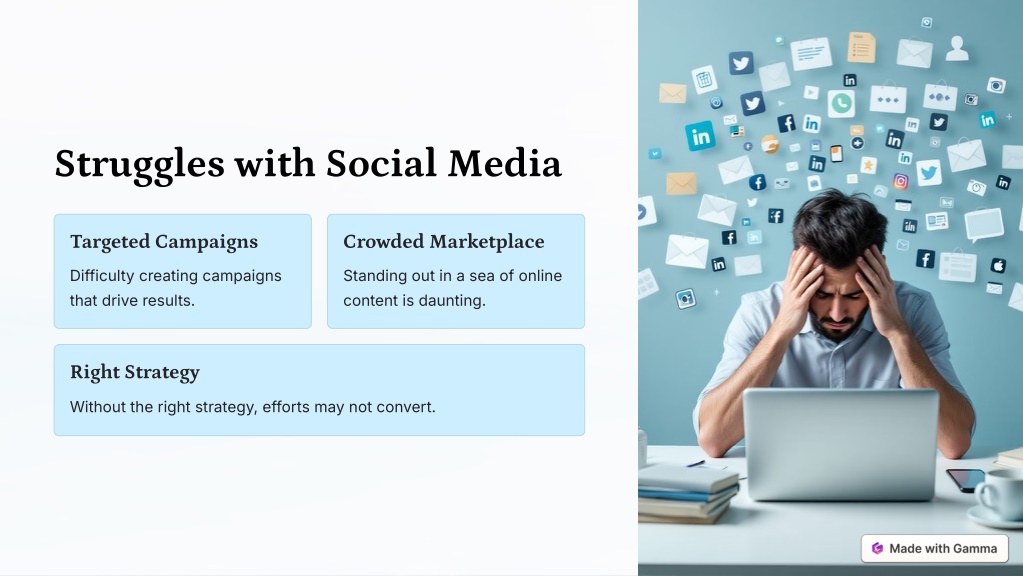 Struggles with Social Media

Targeted Campaigns

Difficulty creating campaigns that drive results.

Crowded Marketplace

Standing out in a sea of online content is daunting.

Right Strategy

Without the right strategy, efforts may not convert.

Made with Gamma